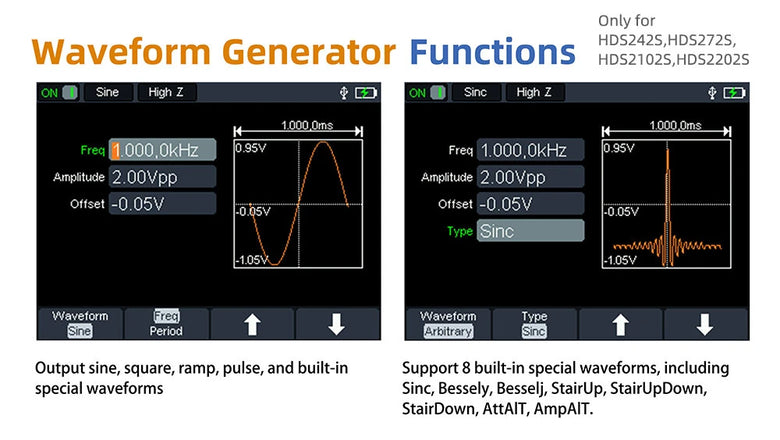 Waveform Generator Functions

Only for HDS242S,HDS272S, HDS2102S,HDS2202S

ON Sine High Z

1.000,0ms

Freq 1.000,0kHz
Amplitude 2.00Vpp
Offset -0.05V

0.95V
-0.05V
-1.05V

Waveform Sine
Freq Period

Output sine, square, ramp, pulse, and built-in special waveforms

ON Sinc High Z

1.000,0ms

Freq 1.000,0kHz
Amplitude 2.00Vpp
Offset -0.05V
Type Sinc

0.95V
-0.05V
-1.05V

Waveform Arbitrary
Type Sinc

Support 8 built-in special waveforms, including Sinc, Bessely, Besselj, StairUp, StairUpDown, StairDown, AttAlT, AmpAlT.